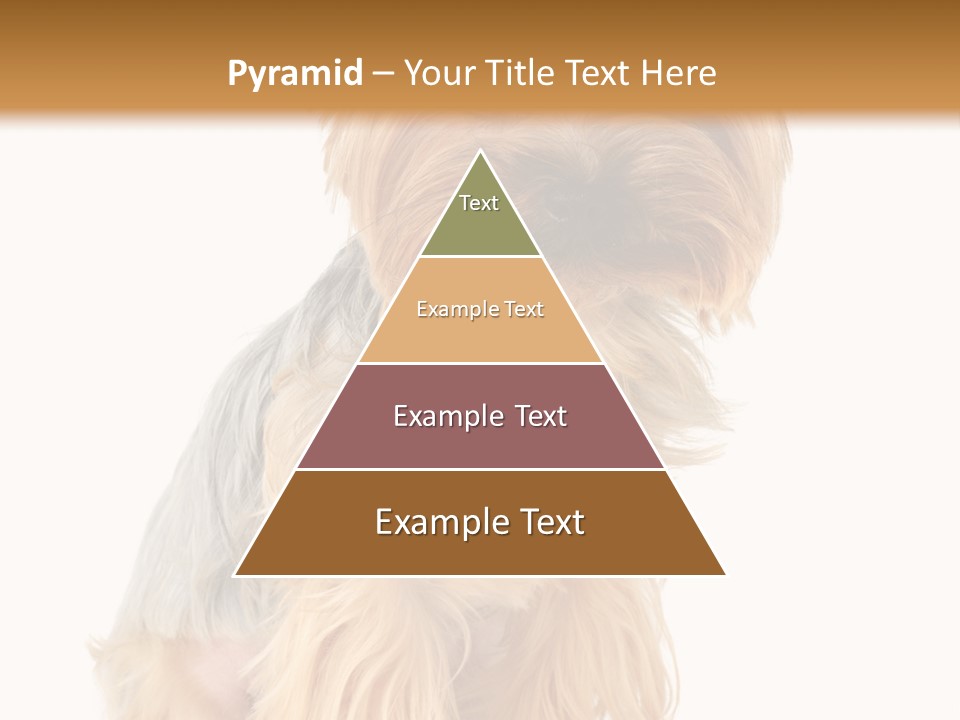 Pyramid – Your Title Text Here

Text

Example Text

Example Text

Example Text